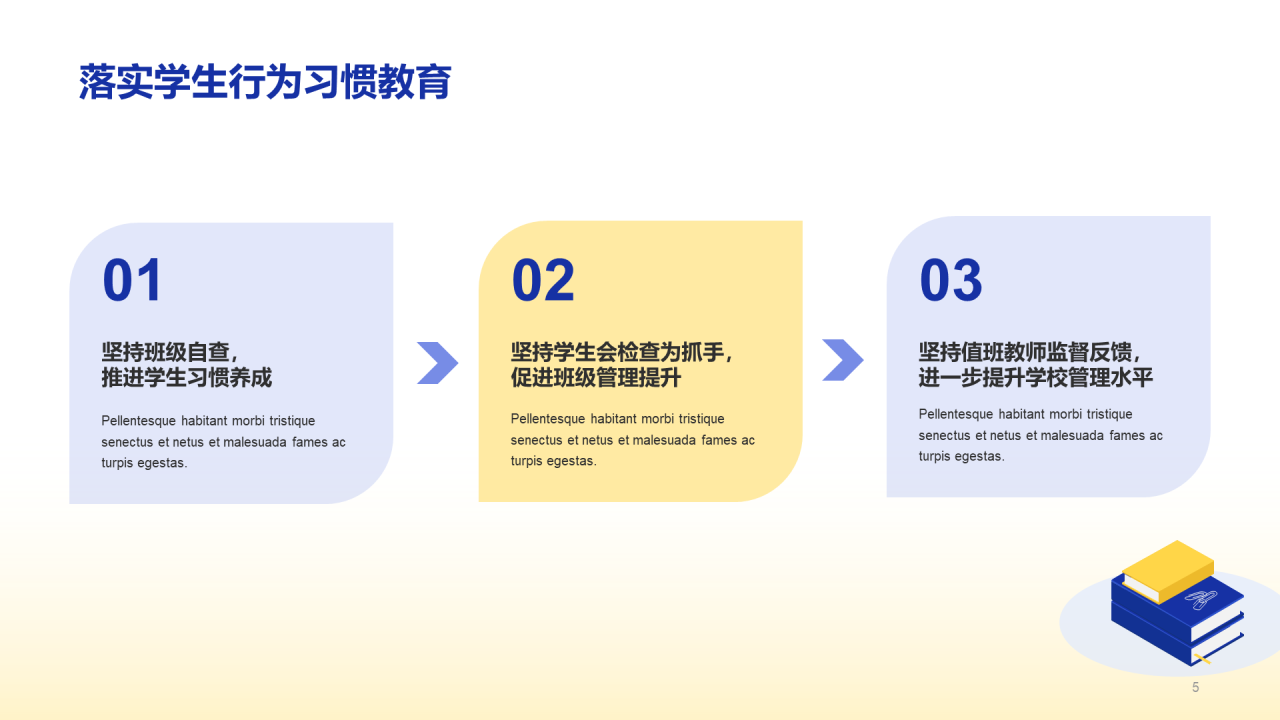 落实学生行为习惯教育

01

坚持班级自查，
推进学生习惯养成

Pellentesque habitant morbi tristique senectus et netus et malesuada fames ac turpis egestas.

02

坚持学生会检查为抓手，
促进班级管理提升

Pellentesque habitant morbi tristique senectus et netus et malesuada fames ac turpis egestas.

03

坚持值班教师监督反馈，
进一步提升学校管理水平

Pellentesque habitant morbi tristique senectus et netus et malesuada fames ac turpis egestas.

5